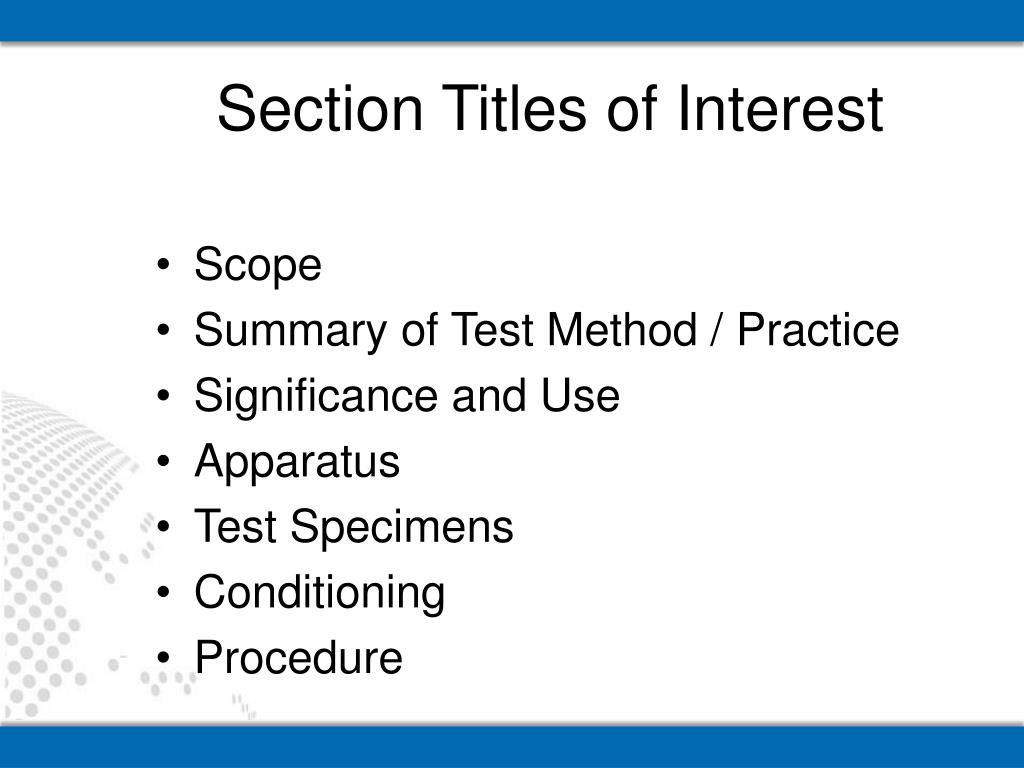 Section Titles of Interest

• Scope
• Summary of Test Method / Practice
• Significance and Use
• Apparatus
• Test Specimens
• Conditioning
• Procedure